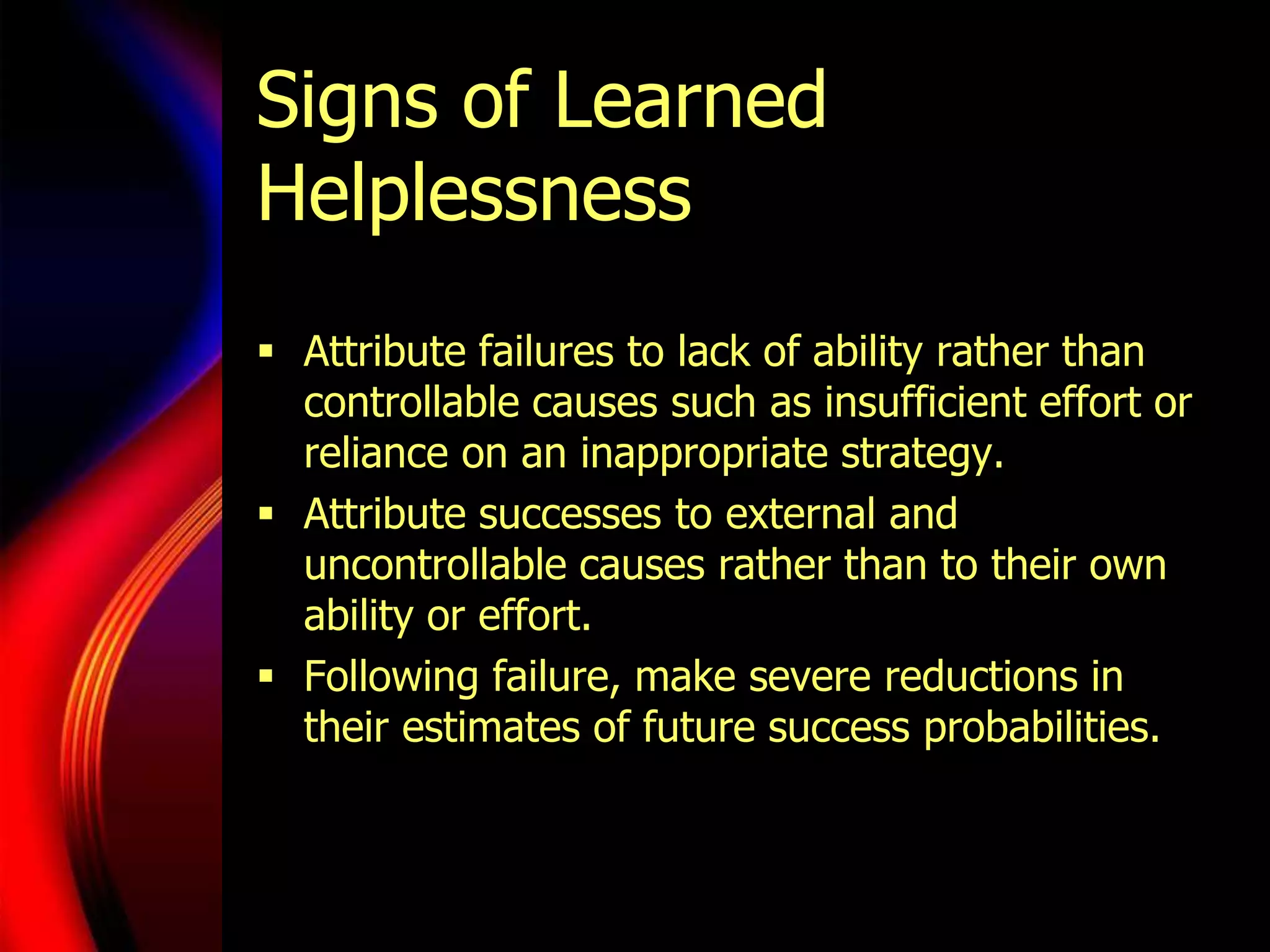 Signs of Learned Helplessness

▪ Attribute failures to lack of ability rather than controllable causes such as insufficient effort or reliance on an inappropriate strategy.
▪ Attribute successes to external and uncontrollable causes rather than to their own ability or effort.
▪ Following failure, make severe reductions in their estimates of future success probabilities.